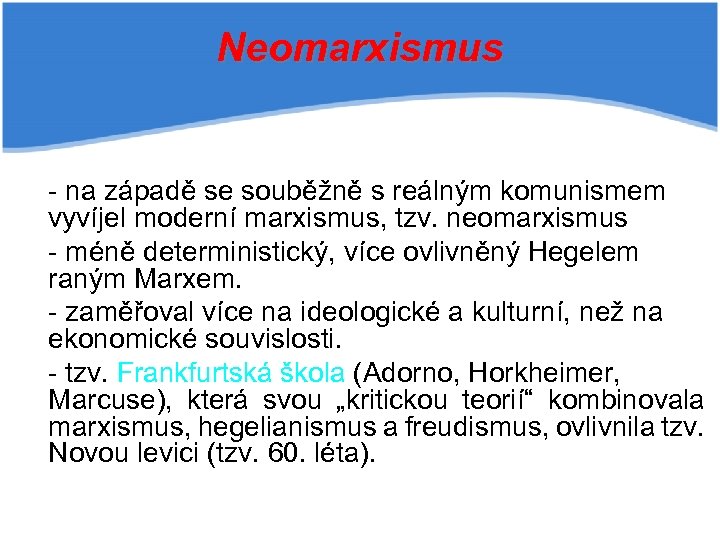 Neomarxismus

- na západě se souběžně s reálným komunismem vyvíjel moderní marxismus, tzv. neomarxismus
- méně deterministický, více ovlivněný Hegelem raným Marxem.
- zaměřoval více na ideologické a kulturní, než na ekonomické souvislosti.
- tzv. Frankfurtská škola (Adorno, Horkheimer, Marcuse), která svou „kritickou teorií“ kombinovala marxismus, hegelianismus a freudismus, ovlivnila tzv. Novou levici (tzv. 60. léta).